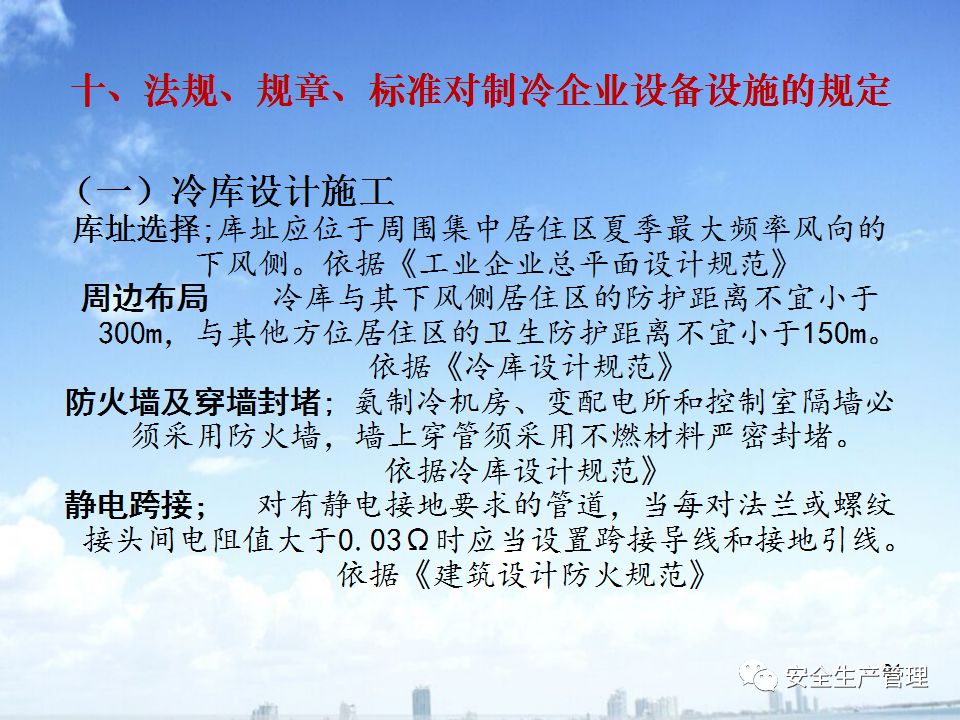 十、法规、规章、标准对制冷企业设备设施的规定

（一）冷库设计施工

库址选择;库址应位于周围集中居住区夏季最大频率风向的下风侧。依据《工业企业总平面设计规范》

周边布局　冷库与其下风侧居住区的防护距离不宜小于300m，与其他方位居住区的卫生防护距离不宜小于150m。依据《冷库设计规范》

防火墙及穿墙封堵；氨制冷机房、变配电所和控制室隔墙必须采用防火墙，墙上穿管须采用不燃材料严密封堵。依据冷库设计规范》

静电跨接；　对有静电接地要求的管道，当每对法兰或螺纹接头间电阻值大于0.03Ω时应当设置跨接导线和接地引线。依据《建筑设计防火规范》

安全生产管理